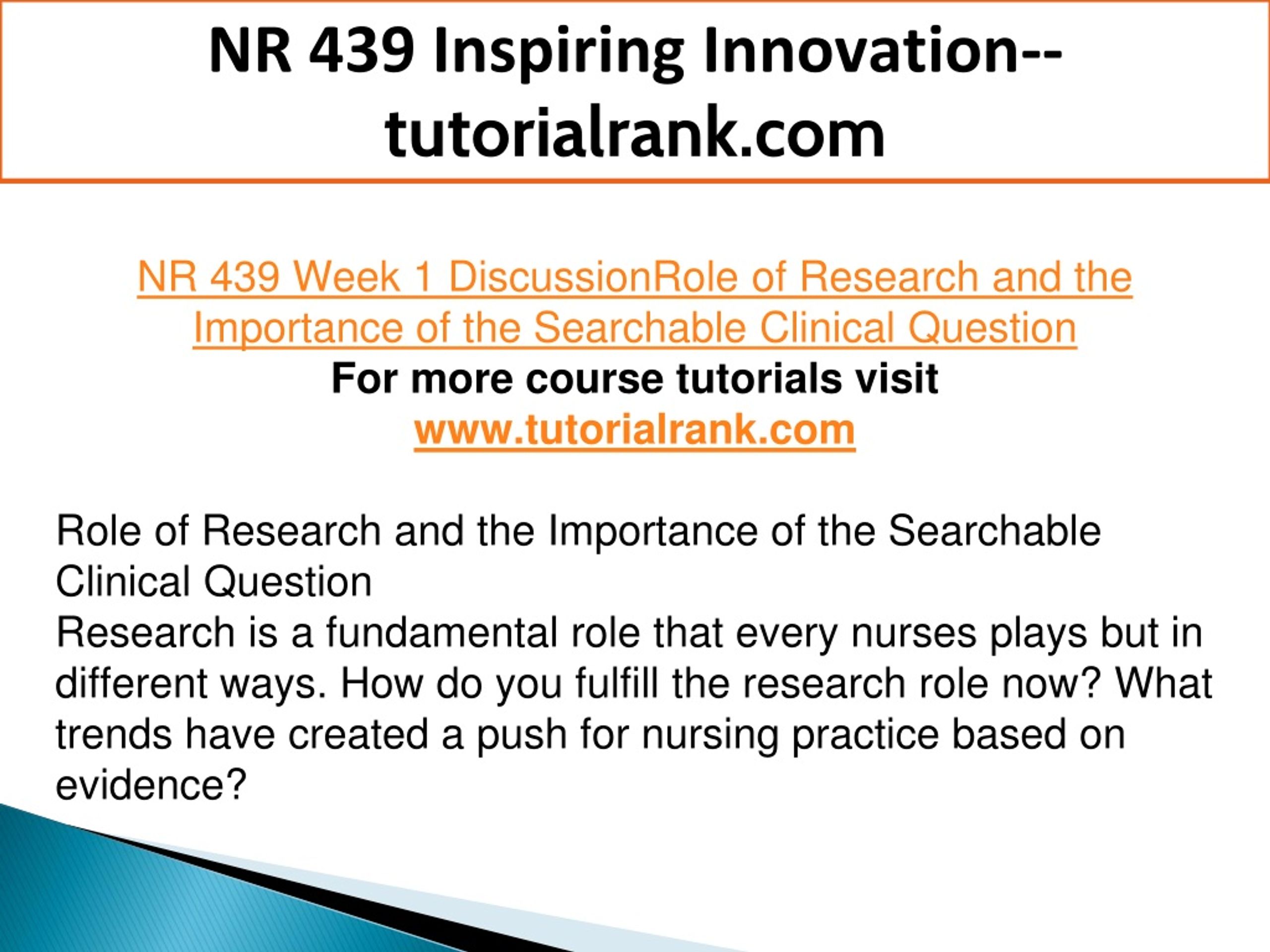 NR 439 Inspiring Innovation--tutorialrank.com

NR 439 Week 1 DiscussionRole of Research and the Importance of the Searchable Clinical Question
For more course tutorials visit
www.tutorialrank.com

Role of Research and the Importance of the Searchable Clinical Question
Research is a fundamental role that every nurses plays but in different ways. How do you fulfill the research role now? What trends have created a push for nursing practice based on evidence?